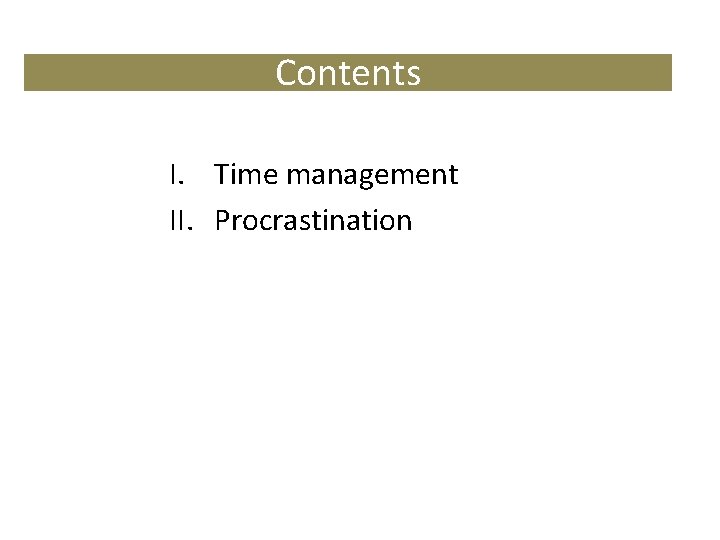 Contents

I. Time management
II. Procrastination